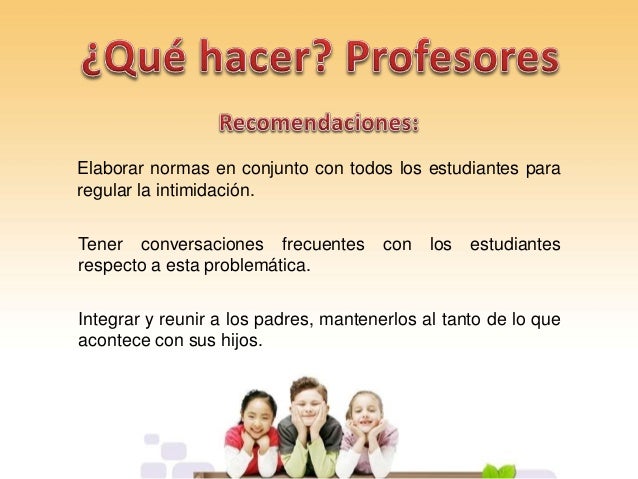 ¿Qué hacer? Profesores

Recomendaciones:

Elaborar normas en conjunto con todos los estudiantes para regular la intimidación.

Tener conversaciones frecuentes con los estudiantes respecto a esta problemática.

Integrar y reunir a los padres, mantenerlos al tanto de lo que acontece con sus hijos.